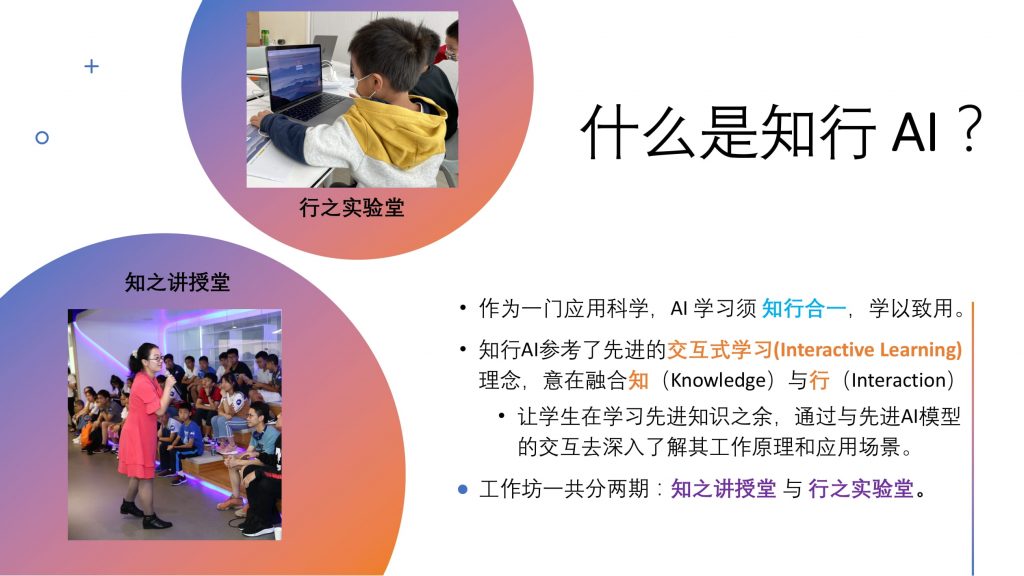 行之实验堂

什么是知行 AI？

知之讲授堂

• 作为一门应用科学，AI 学习须 知行合一，学以致用。

• 知行AI参考了先进的交互式学习(Interactive Learning)理念，意在融合知（Knowledge）与行（Interaction）

• 让学生在学习先进知识之余，通过与先进AI模型的交互去深入了解其工作原理和应用场景。

• 工作坊一共分两期：知之讲授堂 与 行之实验堂。